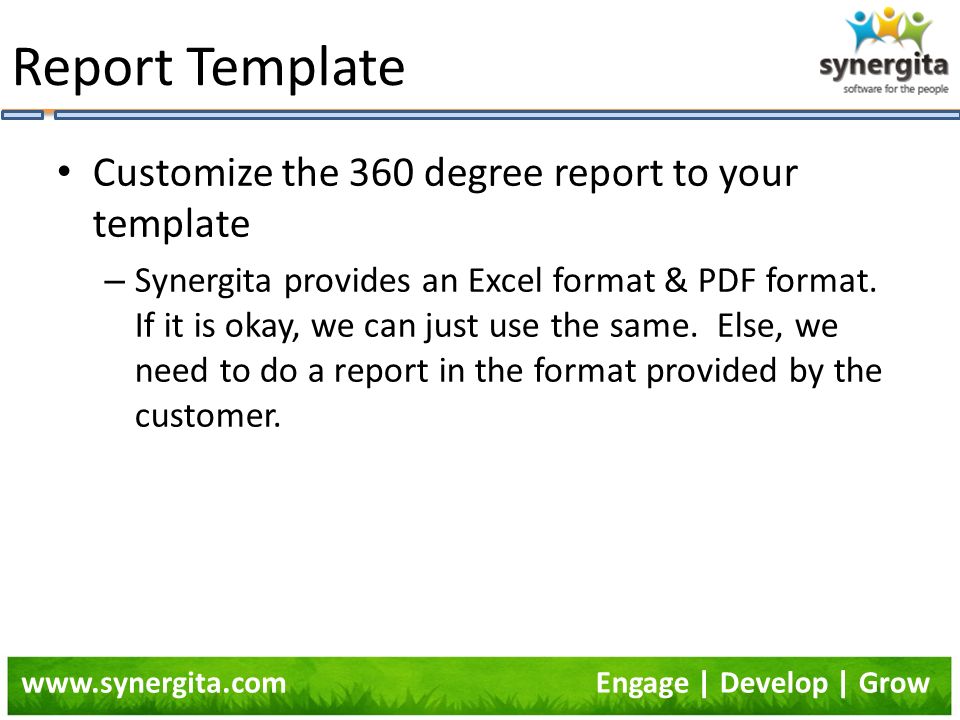 Report Template

synergita
software for the people

• Customize the 360 degree report to your template

– Synergita provides an Excel format & PDF format. If it is okay, we can just use the same. Else, we need to do a report in the format provided by the customer.

www.synergita.com

Engage | Develop | Grow